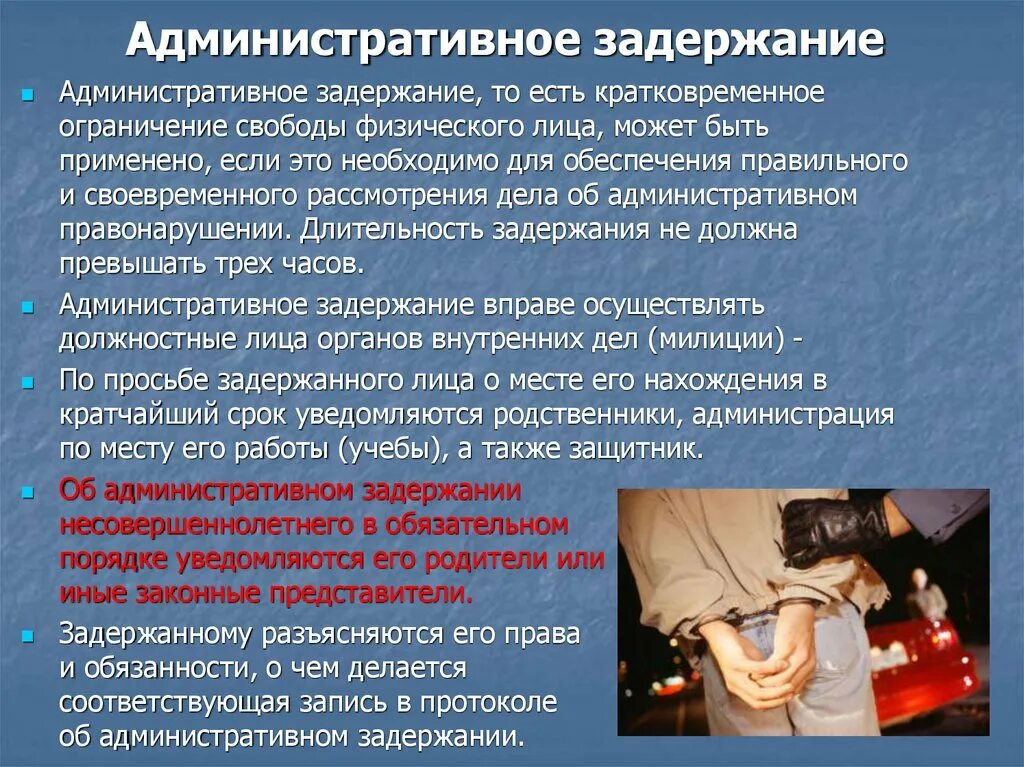 Административное задержание

Административное задержание, то есть кратковременное ограничение свободы физического лица, может быть применено, если это необходимо для обеспечения правильного и своевременного рассмотрения дела об административном правонарушении. Длительность задержания не должна превышать трех часов.

Административное задержание вправе осуществлять должностные лица органов внутренних дел (милиции) -

По просьбе задержанного лица о месте его нахождения в кратчайший срок уведомляются родственники, администрация по месту его работы (учебы), а также защитник.

Об административном задержании несовершеннолетнего в обязательном порядке уведомляются его родители или иные законные представители.

Задержанному разъясняются его права и обязанности, о чем делается соответствующая запись в протоколе об административном задержании.